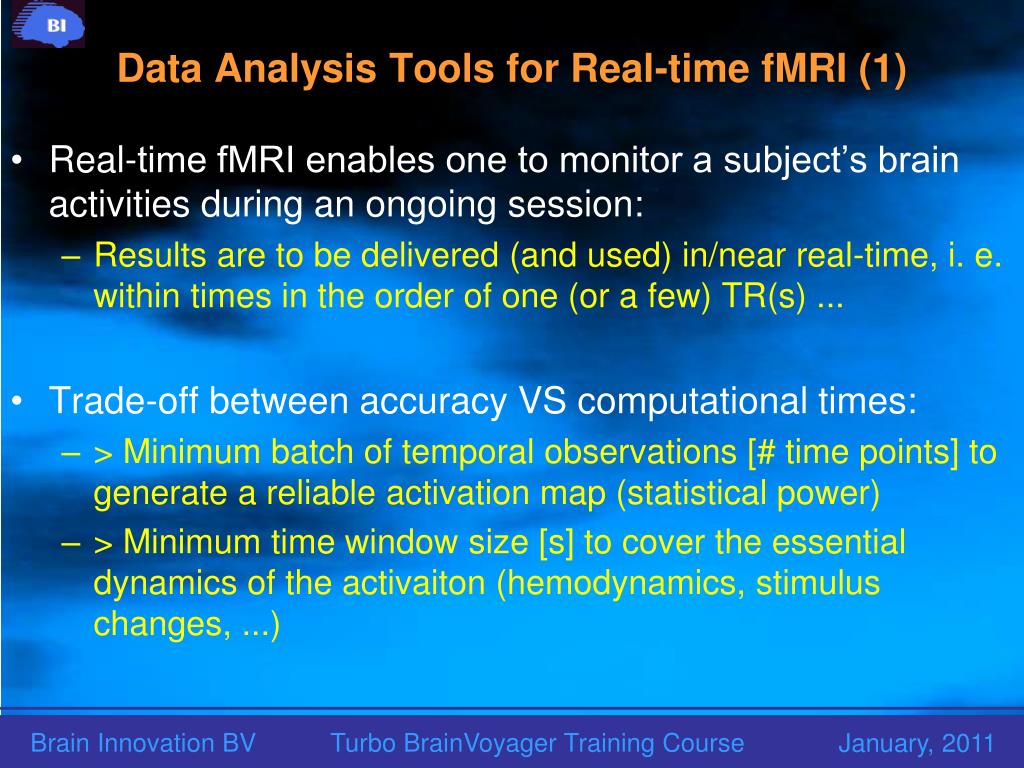 BI

Data Analysis Tools for Real-time fMRI (1)

• Real-time fMRI enables one to monitor a subject's brain activities during an ongoing session:
– Results are to be delivered (and used) in/near real-time, i. e. within times in the order of one (or a few) TR(s) ...

• Trade-off between accuracy VS computational times:
– > Minimum batch of temporal observations [# time points] to generate a reliable activation map (statistical power)
– > Minimum time window size [s] to cover the essential dynamics of the activaiton (hemodynamics, stimulus changes, ...)

Brain Innovation BV Turbo BrainVoyager Training Course January, 2011